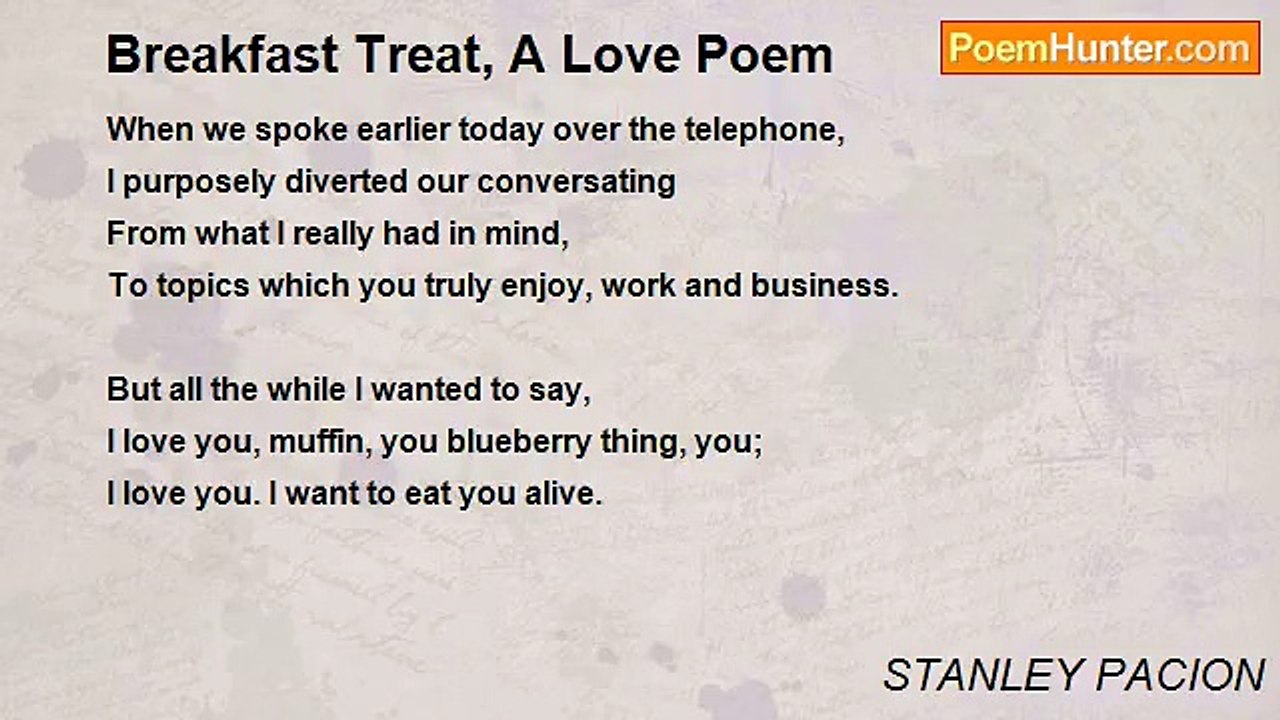 Breakfast Treat, A Love Poem

PoemHunter.com

When we spoke earlier today over the telephone,
I purposely diverted our conversating
From what I really had in mind,
To topics which you truly enjoy, work and business.

But all the while I wanted to say,
I love you, muffin, you blueberry thing, you;
I love you. I want to eat you alive.

STANLEY PACION